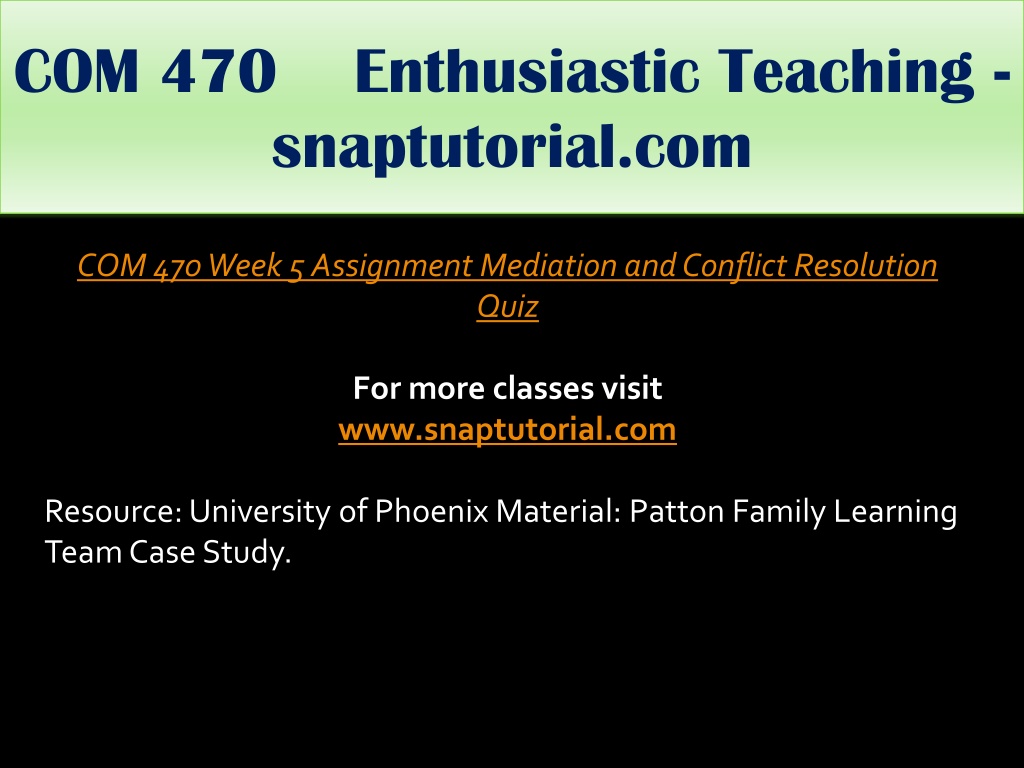 COM 470 Enthusiastic Teaching - snaptutorial.com

COM 470 Week 5 Assignment Mediation and Conflict Resolution Quiz

For more classes visit
www.snaptutorial.com

Resource: University of Phoenix Material: Patton Family Learning Team Case Study.